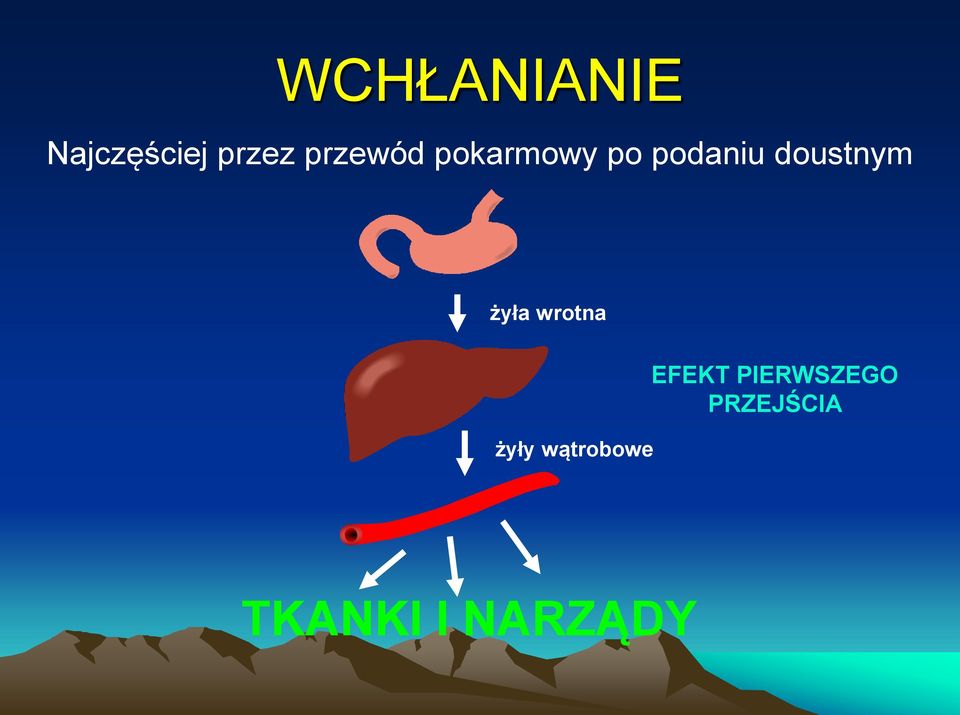 WCHŁANIANIE

Najczęściej przez przewód pokarmowy po podaniu doustnym

żyła wrotna

EFEKT PIERWSZEGO PRZEJŚCIA

żyły wątrobowe

TKANKI I NARZĄDY